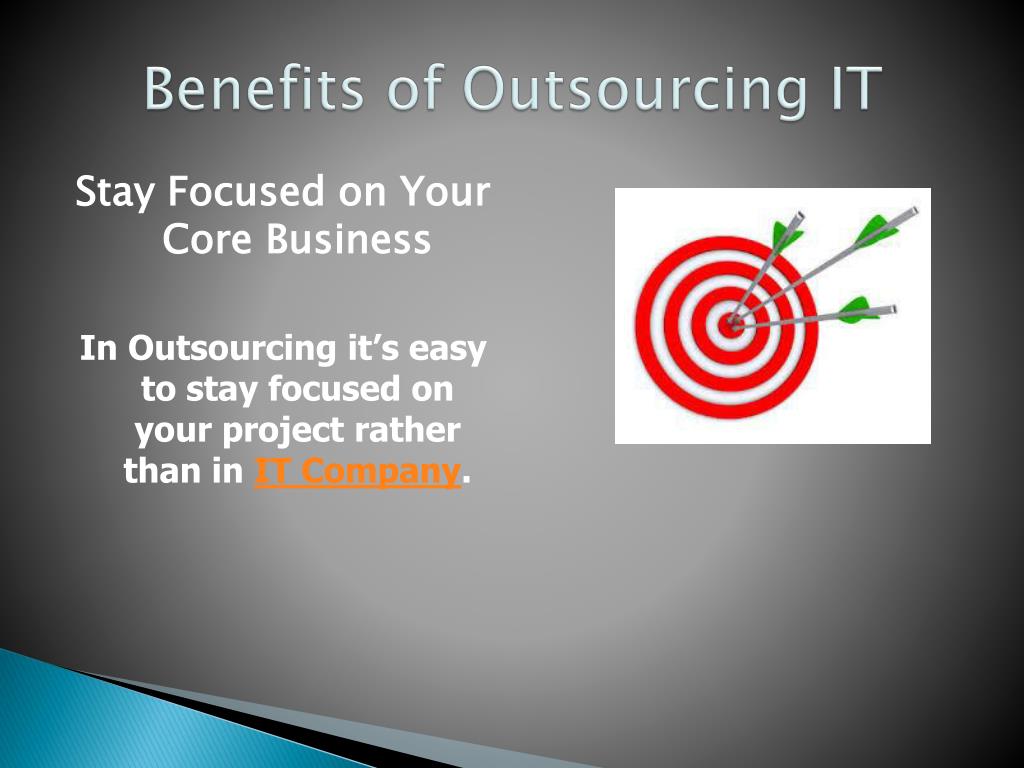 Benefits of Outsourcing IT

Stay Focused on Your Core Business

In Outsourcing it's easy to stay focused on your project rather than in IT Company.